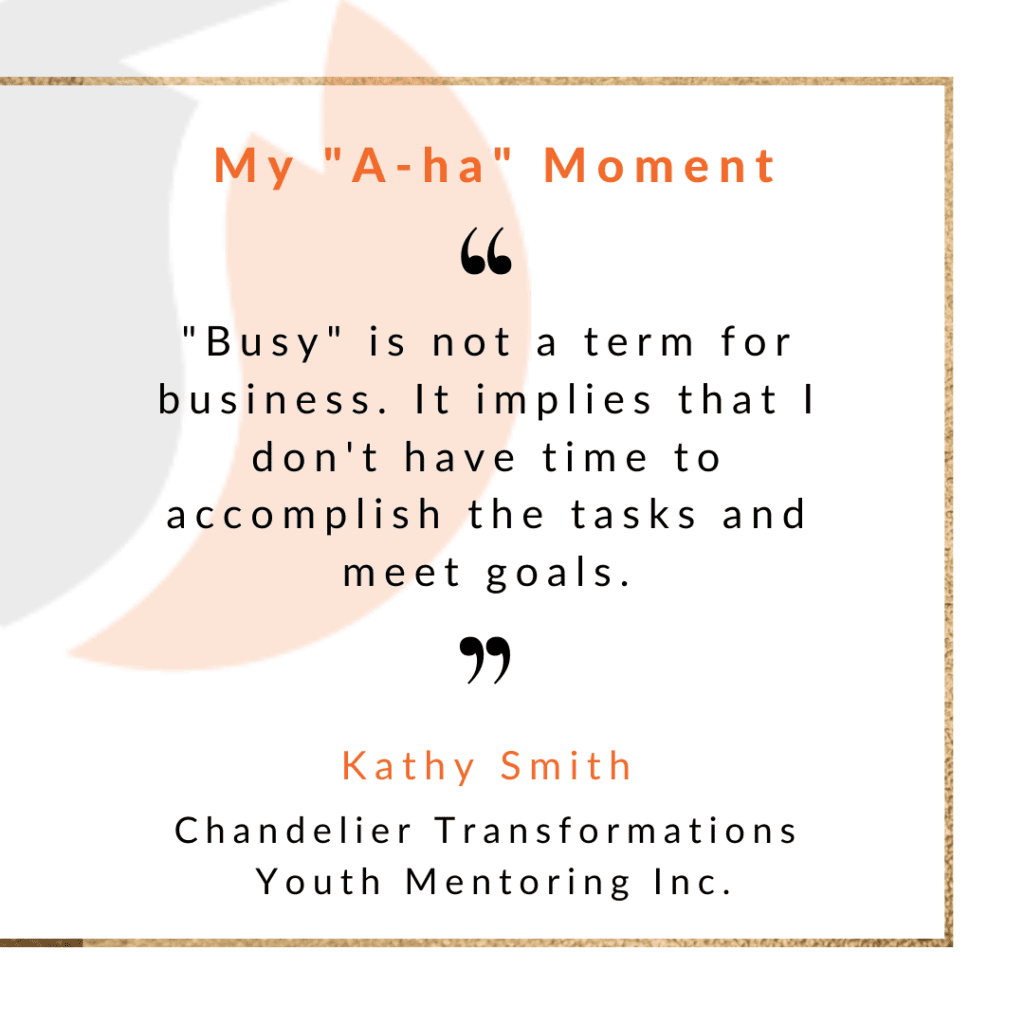 My "A-ha" Moment

“

"Busy" is not a term for business. It implies that I don't have time to accomplish the tasks and meet goals.

”

Kathy Smith

Chandelier Transformations Youth Mentoring Inc.